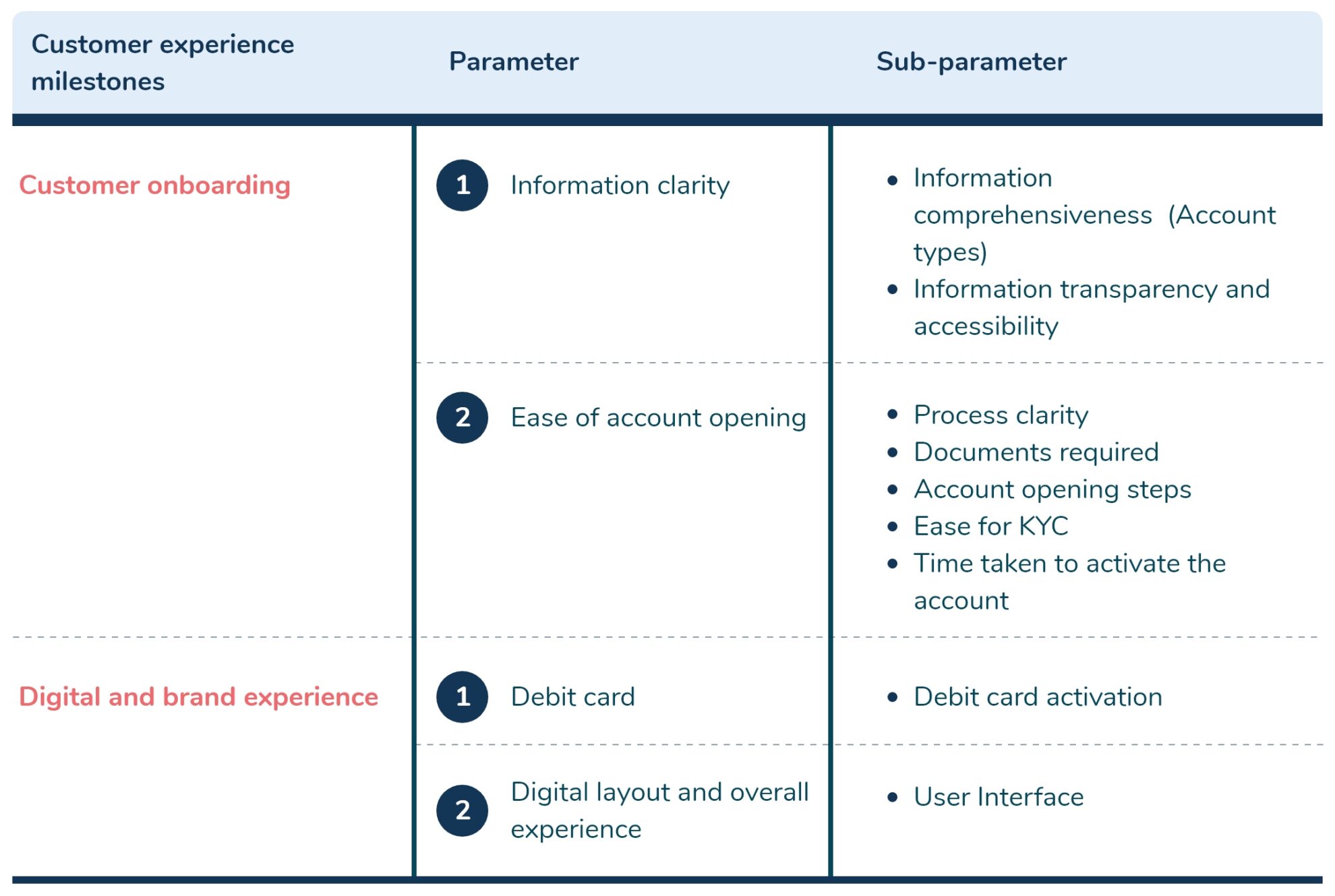 | Customer experience milestones | Parameter | Sub-parameter |
|---|---|---|
| Customer onboarding | 1 Information clarity | • Information comprehensiveness (Account types) • Information transparency and accessibility |
| | 2 Ease of account opening | • Process clarity • Documents required • Account opening steps • Ease for KYC • Time taken to activate the account |
| Digital and brand experience | 1 Debit card | • Debit card activation |
| | 2 Digital layout and overall experience | • User Interface |